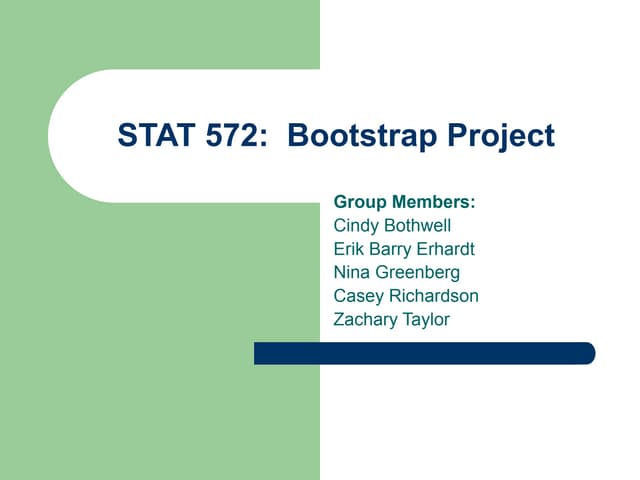 STAT 572: Bootstrap Project

Group Members:
Cindy Bothwell
Erik Barry Erhardt
Nina Greenberg
Casey Richardson
Zachary Taylor